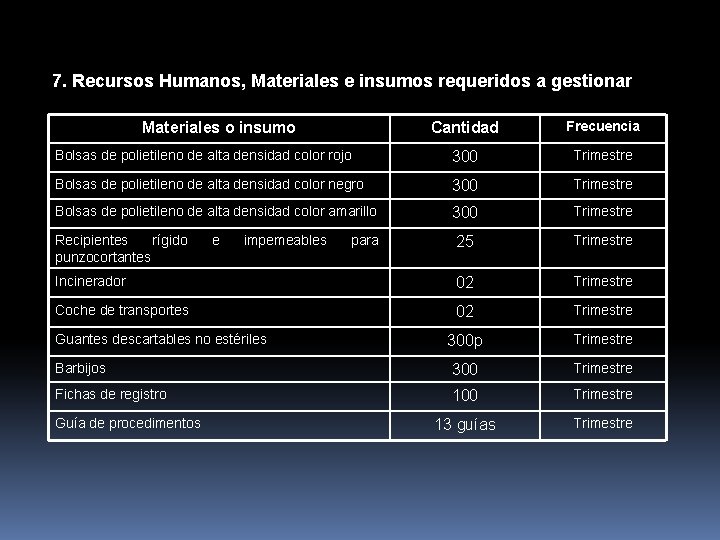 7. Recursos Humanos, Materiales e insumos requeridos a gestionar

| Materiales o insumo | Cantidad | Frecuencia |
|---|---|---|
| Bolsas de polietileno de alta densidad color rojo | 300 | Trimestre |
| Bolsas de polietileno de alta densidad color negro | 300 | Trimestre |
| Bolsas de polietileno de alta densidad color amarillo | 300 | Trimestre |
| Recipientes rígido e impemeables para punzocortantes | 25 | Trimestre |
| Incinerador | 02 | Trimestre |
| Coche de transportes | 02 | Trimestre |
| Guantes descartables no estériles | 300p | Trimestre |
| Barbijos | 300 | Trimestre |
| Fichas de registro | 100 | Trimestre |
| Guía de procedimentos | 13 guías | Trimestre |